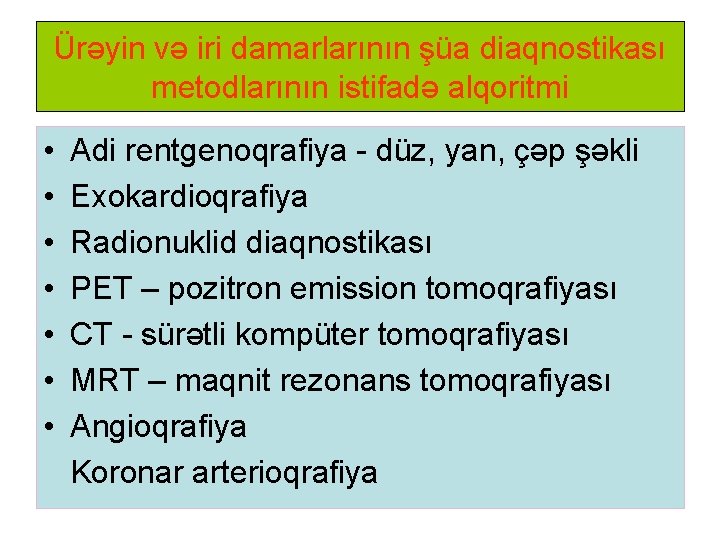 Ürəyin və iri damarlarının şüa diaqnostikası metodlarının istifadə alqoritmi

• Adi rentgenoqrafiya - düz, yan, çəp şəkli
• Exokardioqrafiya
• Radionuklid diaqnostikası
• PET – pozitron emission tomoqrafiyası
• CT - sürətli kompüter tomoqrafiyası
• MRT – maqnit rezonans tomoqrafiyası
• Angioqrafiya
Koronar arterioqrafiya